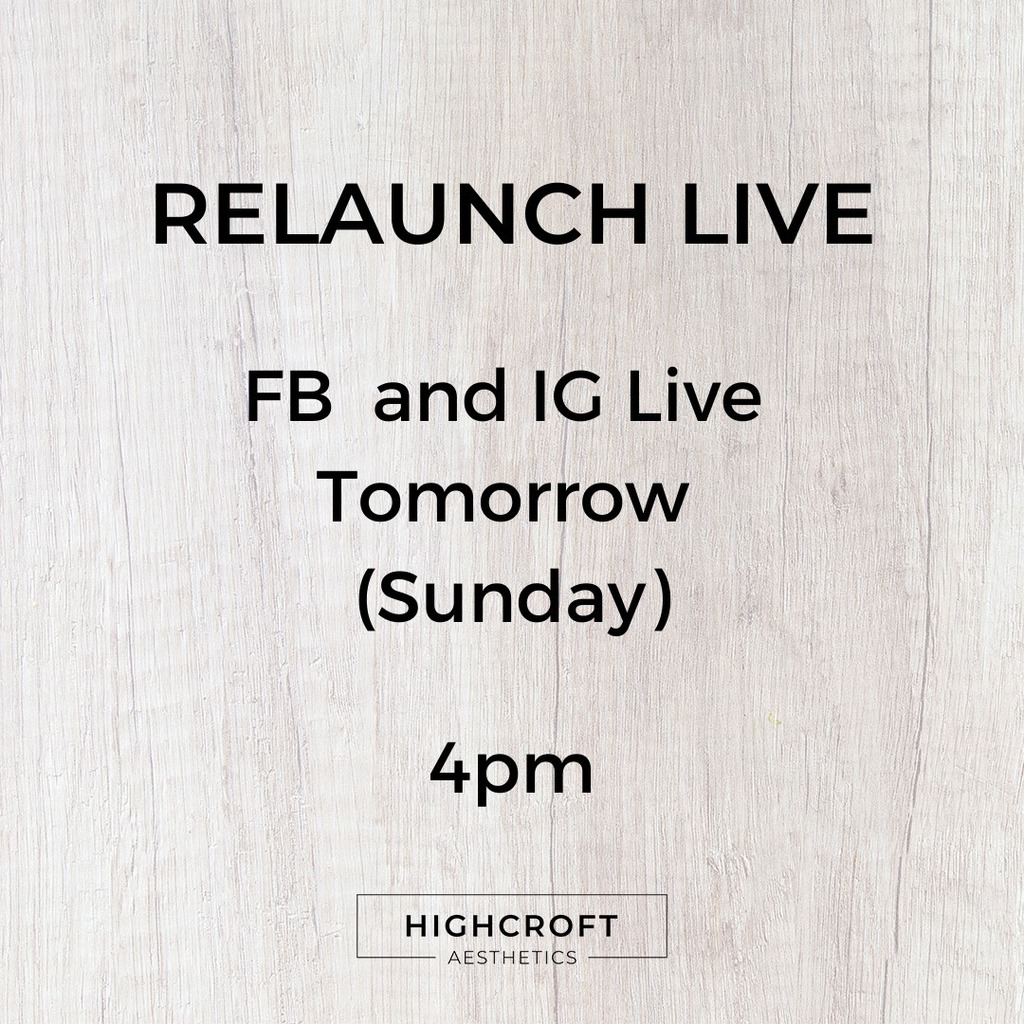 RELAUNCH LIVE

FB and IG Live
Tomorrow
(Sunday)

4pm

HIGHCROFT
AESTHETICS